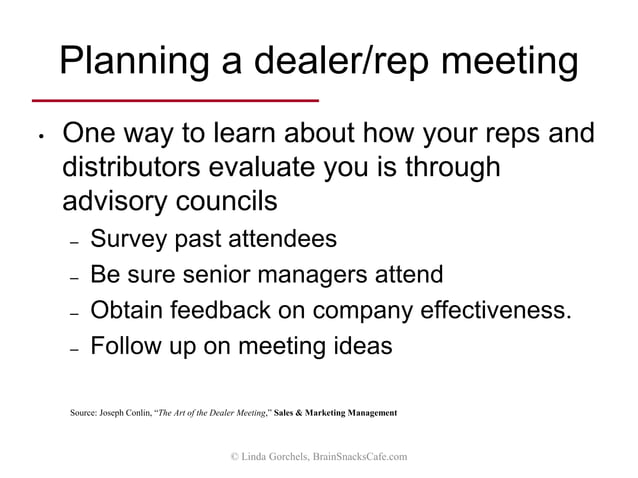 Planning a dealer/rep meeting

• One way to learn about how your reps and distributors evaluate you is through advisory councils

– Survey past attendees
– Be sure senior managers attend
– Obtain feedback on company effectiveness.
– Follow up on meeting ideas

Source: Joseph Conlin, "The Art of the Dealer Meeting," Sales & Marketing Management

© Linda Gorchels, BrainSnacksCafe.com